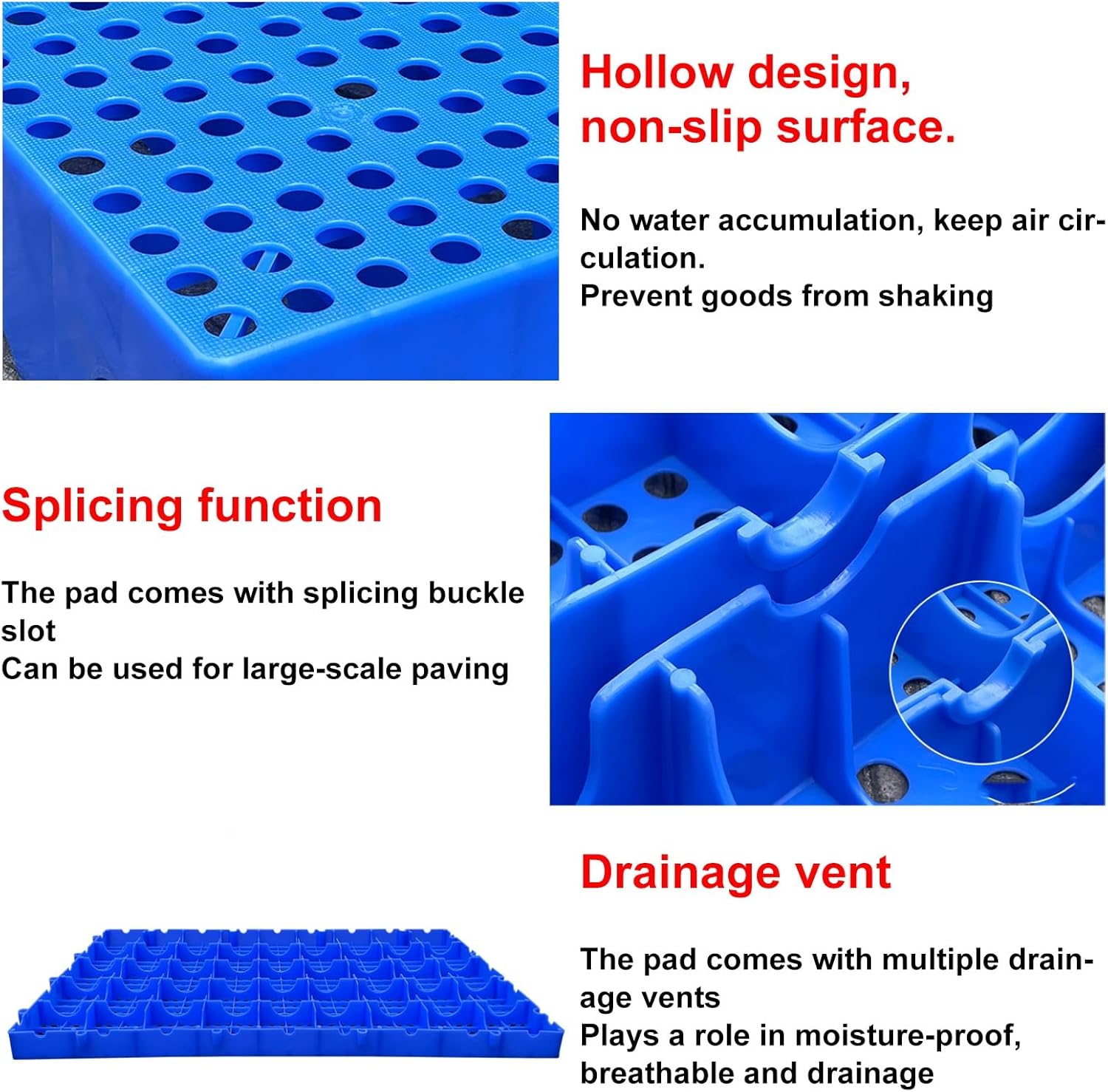 Hollow design, non-slip surface.

No water accumulation, keep air circulation.
Prevent goods from shaking

Splicing function

The pad comes with splicing buckle slot
Can be used for large-scale paving

Drainage vent

The pad comes with multiple drainage vents
Plays a role in moisture-proof, breathable and drainage